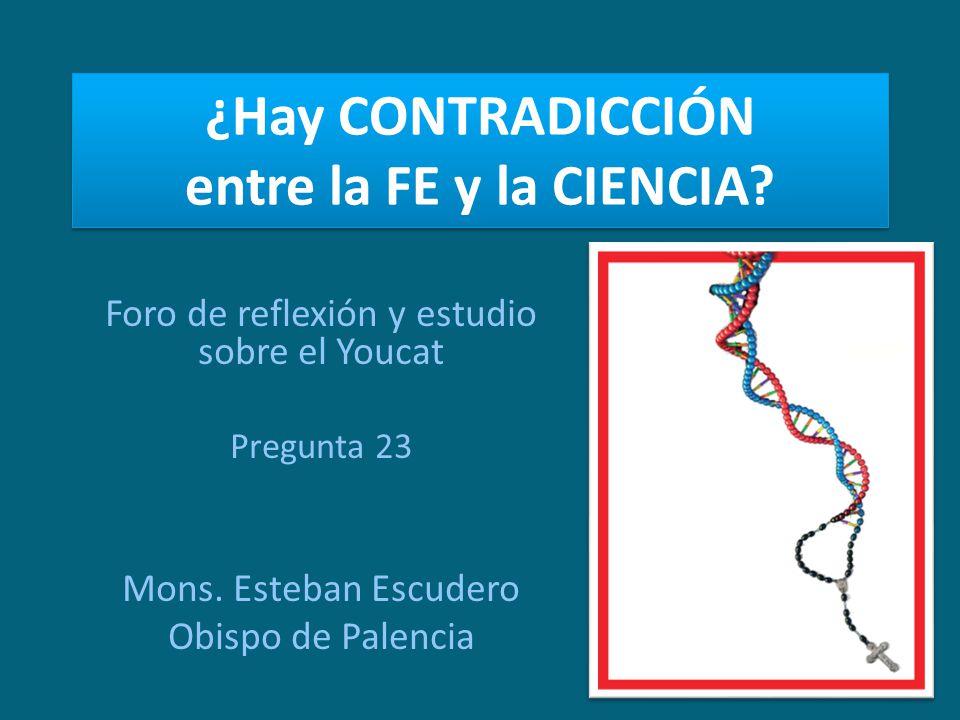 ¿Hay CONTRADICCIÓN entre la FE y la CIENCIA?

Foro de reflexión y estudio sobre el Youcat

Pregunta 23

Mons. Esteban Escudero
Obispo de Palencia